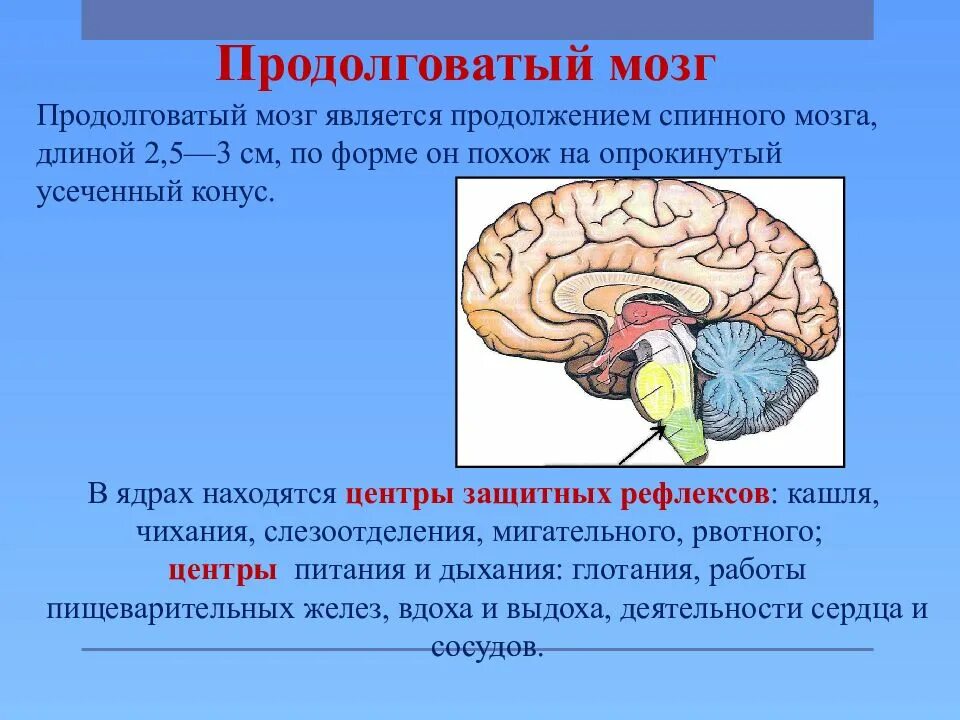 Продолговатый мозг

Продолговатый мозг является продолжением спинного мозга, длиной 2,5—3 см, по форме он похож на опрокинутый усеченный конус.

В ядрах находятся центры защитных рефлексов: кашля, чихания, слезоотделения, мигательного, рвотного; центры питания и дыхания: глотания, работы пищеварительных желез, вдоха и выдоха, деятельности сердца и сосудов.